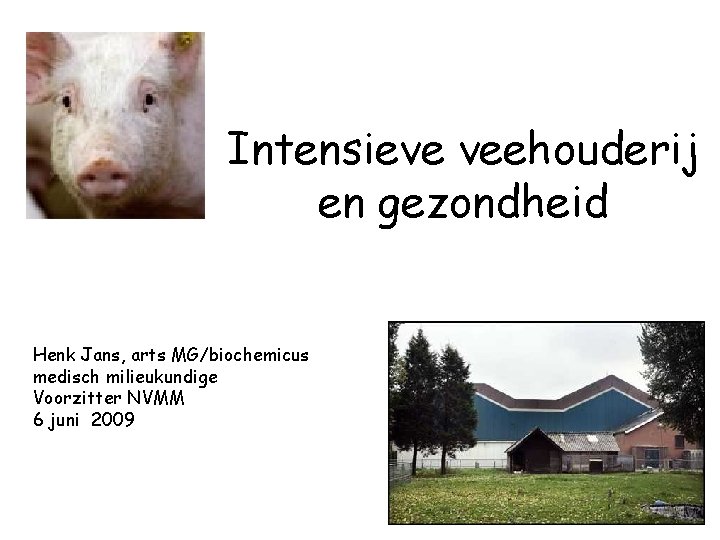 Intensieve veehouderij en gezondheid

Henk Jans, arts MG/biochemicus
medisch milieukundige
Voorzitter NVMM
6 juni 2009